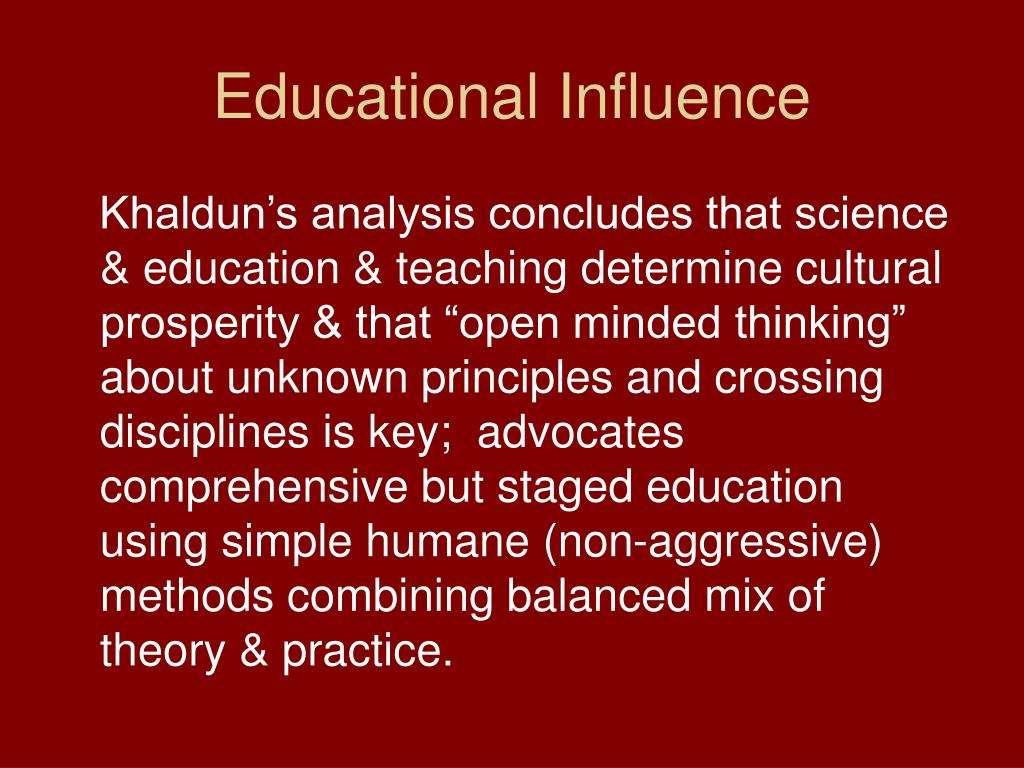 Educational Influence

Khaldun’s analysis concludes that science & education & teaching determine cultural prosperity & that “open minded thinking” about unknown principles and crossing disciplines is key; advocates comprehensive but staged education using simple humane (non-aggressive) methods combining balanced mix of theory & practice.